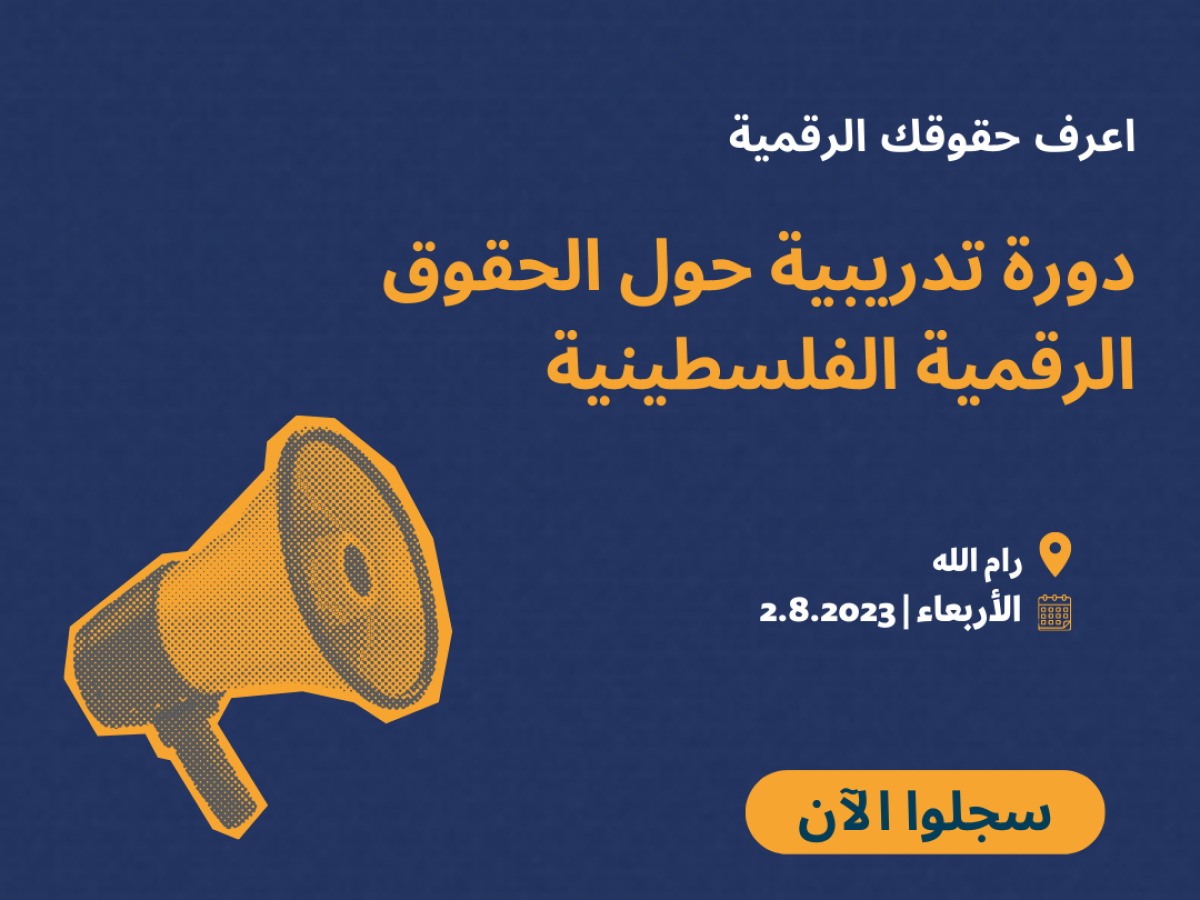 اعرف حقوقك الرقمية

دورة تدريبية حول الحقوق الرقمية الفلسطينية

رام الله
الأربعاء | 2.8.2023

سجلوا الآن